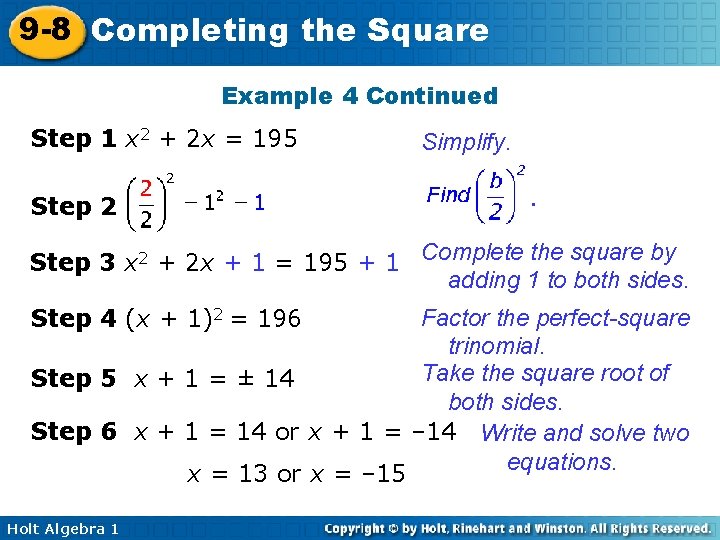 9-8 Completing the Square

Example 4 Continued

Step 1 $x^2 + 2x = 195$ Simplify.

Step 2 $\left(\frac{2}{2}\right)^2 - 1^2 - 1$ Find $\left(\frac{b}{2}\right)^2$.

Step 3 $x^2 + 2x + 1 = 195 + 1$ Complete the square by adding 1 to both sides.

Step 4 $(x + 1)^2 = 196$ Factor the perfect-square trinomial.

Step 5 $x + 1 = \pm 14$ Take the square root of both sides.

Step 6 $x + 1 = 14$ or $x + 1 = -14$ Write and solve two equations.

$x = 13$ or $x = -15$

Holt Algebra 1

Copyright © by Holt, Rinehart and Winston. All Rights Reserved.